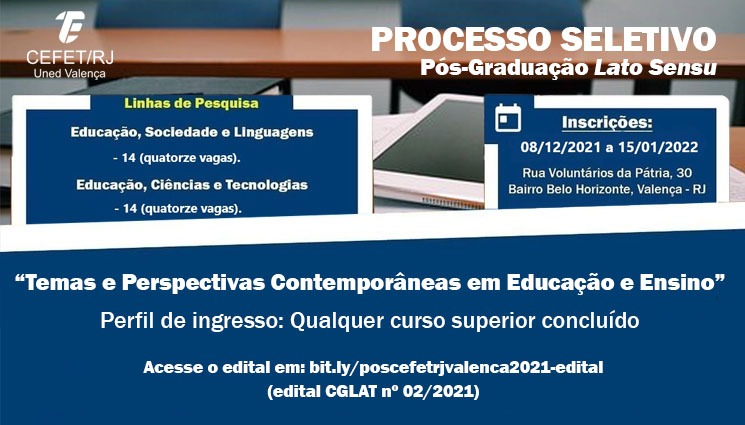 CEFET/RJ
Uned Valença

PROCESSO SELETIVO
Pós-Graduação Lato Sensu

Linhas de Pesquisa

Educação, Sociedade e Linguagens
- 14 (quatorze vagas).

Educação, Ciências e Tecnologias
- 14 (quatorze vagas).

Inscrições:
08/12/2021 a 15/01/2022
Rua Voluntários da Pátria, 30
Bairro Belo Horizonte, Valença - RJ

“Temas e Perspectivas Contemporâneas em Educação e Ensino”

Perfil de ingresso: Qualquer curso superior concluído

Acesse o edital em: bit.ly/poscefetrjvalenca2021-edital
(edital CGLAT nº 02/2021)